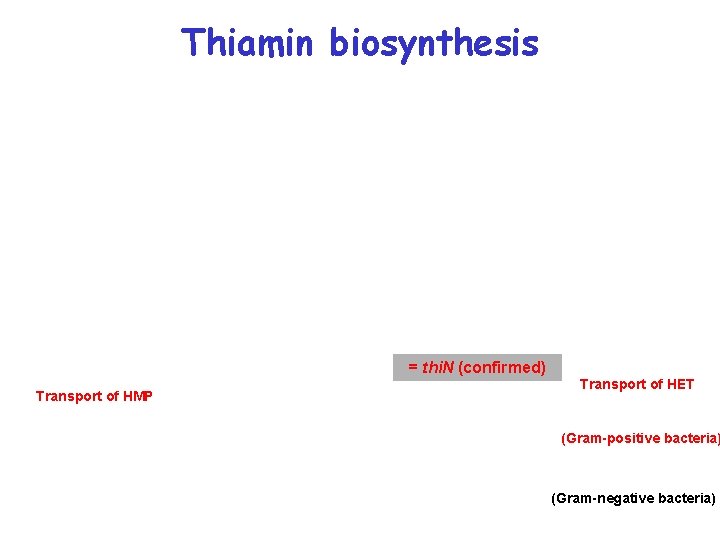 Thiamin biosynthesis

= thiN (confirmed)

Transport of HMP

Transport of HET

(Gram-positive bacteria)

(Gram-negative bacteria)